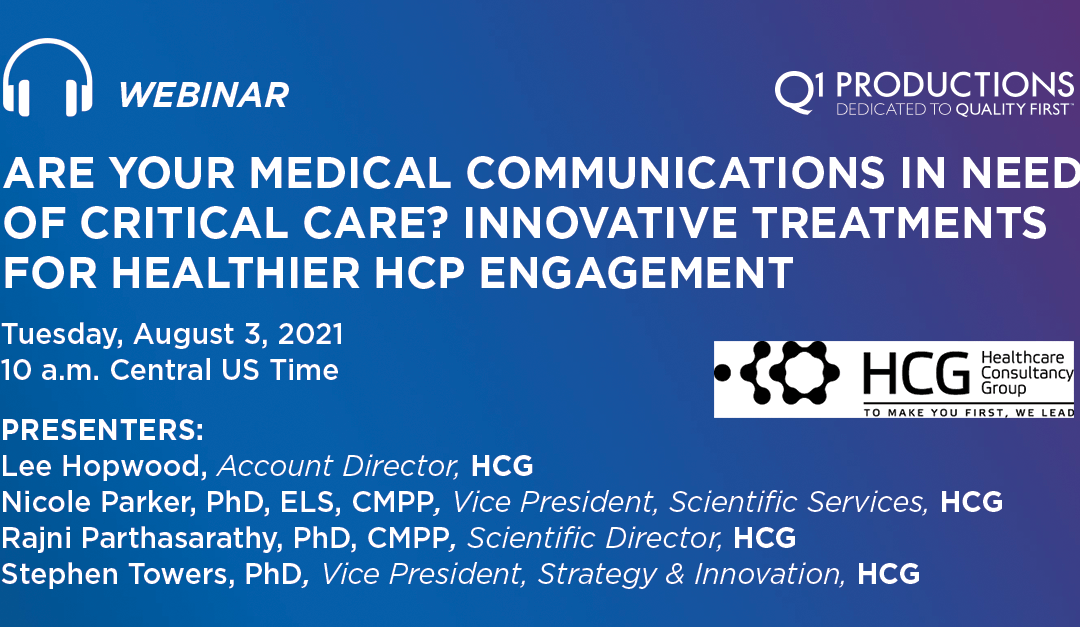 WEBINAR

Q1 PRODUCTIONS
DEDICATED TO QUALITY FIRST

ARE YOUR MEDICAL COMMUNICATIONS IN NEED OF CRITICAL CARE? INNOVATIVE TREATMENTS FOR HEALTHIER HCP ENGAGEMENT

Tuesday, August 3, 2021
10 a.m. Central US Time

HCG Healthcare Consultancy Group
TO MAKE YOU FIRST, WE LEAD

PRESENTERS:
Lee Hopwood, Account Director, HCG
Nicole Parker, PhD, ELS, CMPP, Vice President, Scientific Services, HCG
Rajni Parthasarathy, PhD, CMPP, Scientific Director, HCG
Stephen Towers, PhD, Vice President, Strategy & Innovation, HCG